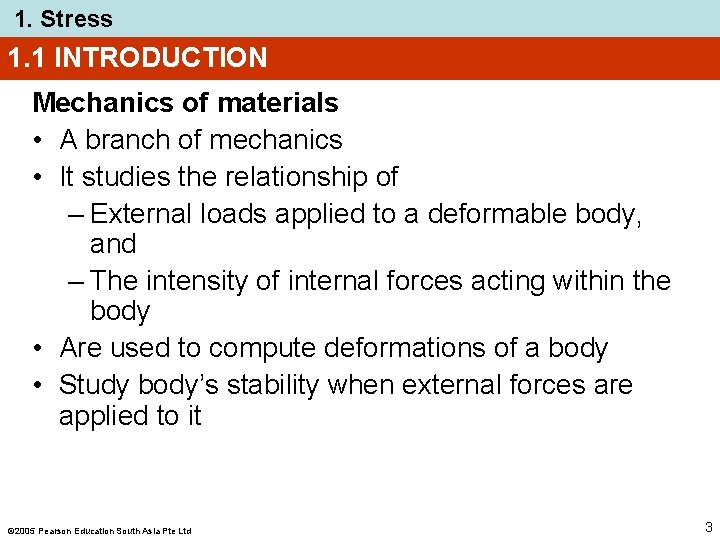 1. Stress

1.1 INTRODUCTION

Mechanics of materials

• A branch of mechanics
• It studies the relationship of
  – External loads applied to a deformable body, and
  – The intensity of internal forces acting within the body
• Are used to compute deformations of a body
• Study body's stability when external forces are applied to it

©2005 Pearson Education South Asia Pte Ltd

3